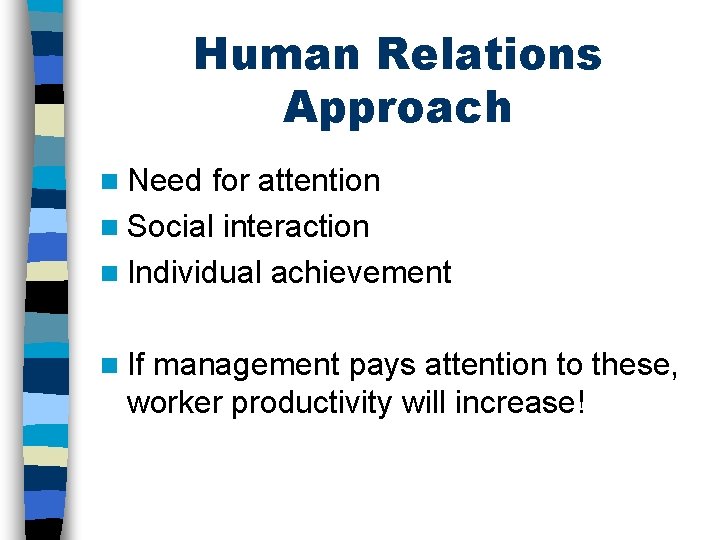 Human Relations Approach

Need for attention
Social interaction
Individual achievement

If management pays attention to these, worker productivity will increase!